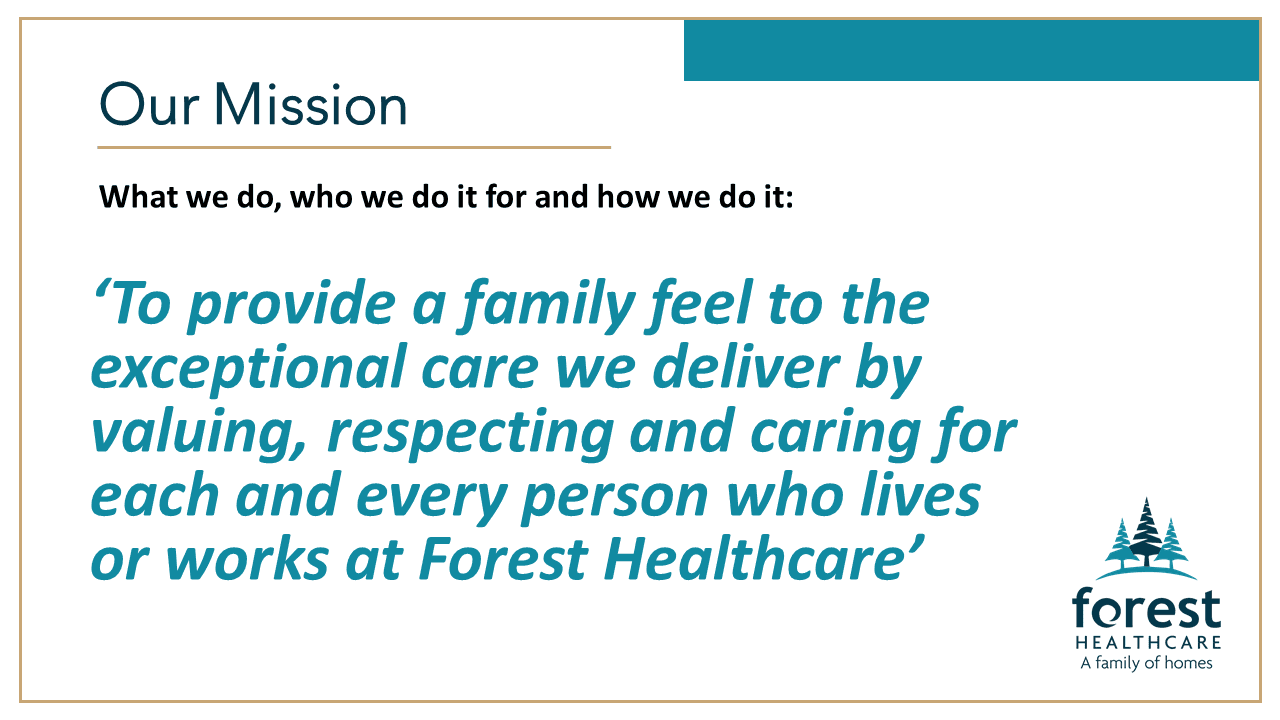 Our Mission

What we do, who we do it for and how we do it:

‘To provide a family feel to the exceptional care we deliver by valuing, respecting and caring for each and every person who lives or works at Forest Healthcare’

forest
HEALTHCARE
A family of homes